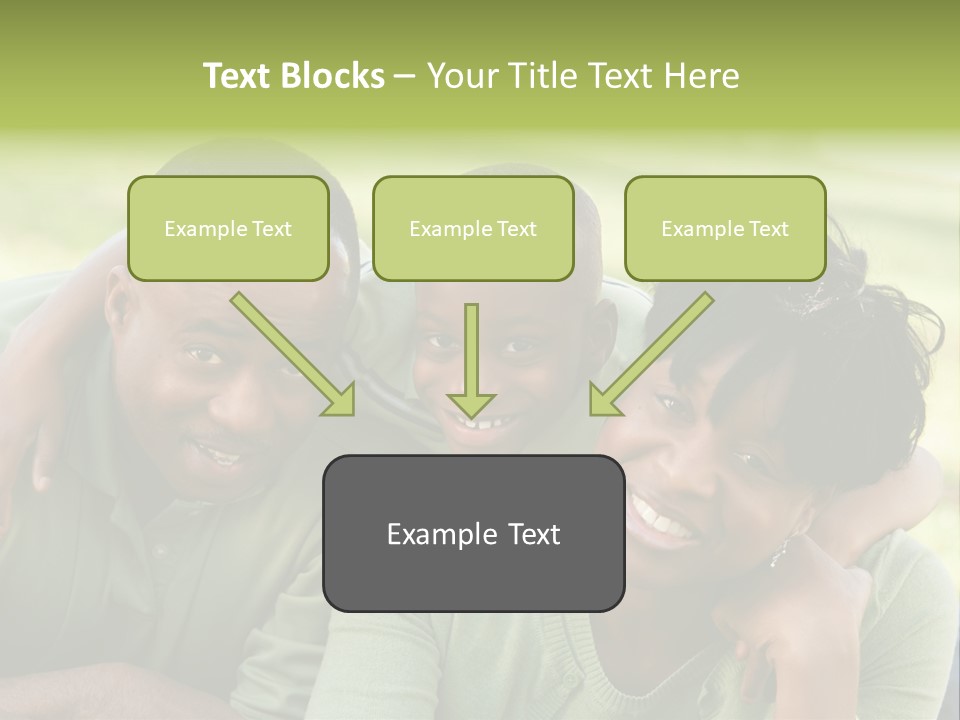 Text Blocks – Your Title Text Here

Example Text

Example Text

Example Text

Example Text